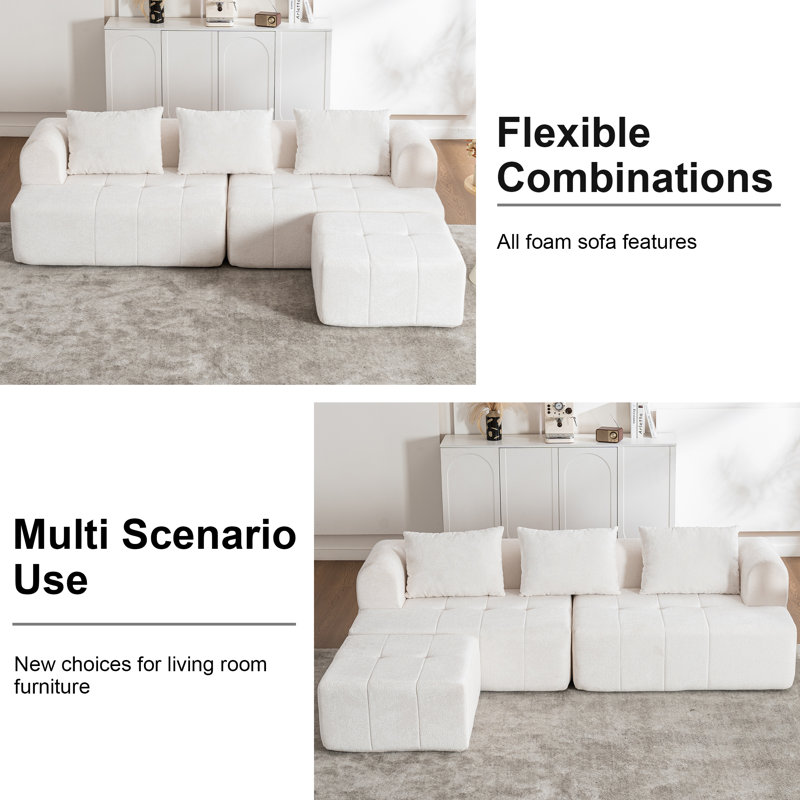 Flexible Combinations

All foam sofa features

Multi Scenario Use

New choices for living room furniture